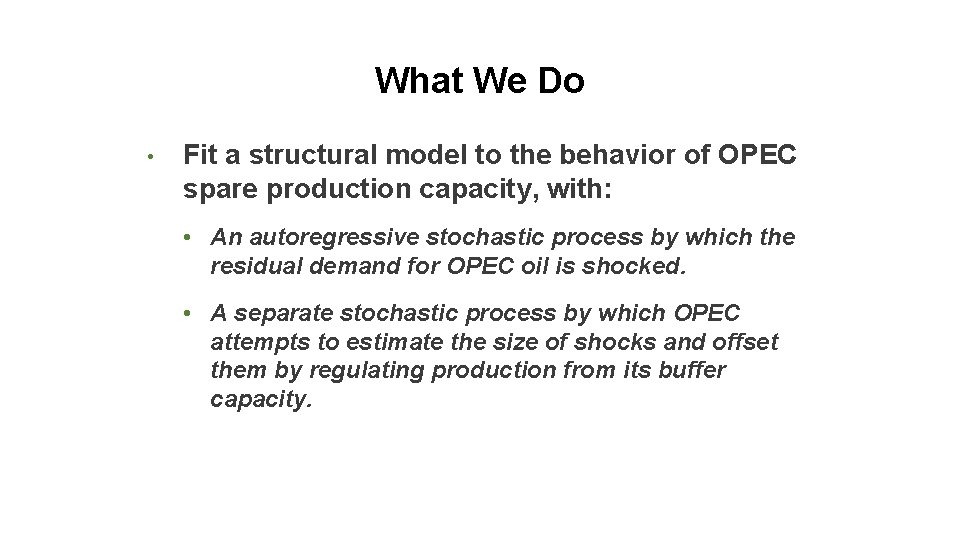 What We Do

• Fit a structural model to the behavior of OPEC spare production capacity, with:

• An autoregressive stochastic process by which the residual demand for OPEC oil is shocked.

• A separate stochastic process by which OPEC attempts to estimate the size of shocks and offset them by regulating production from its buffer capacity.